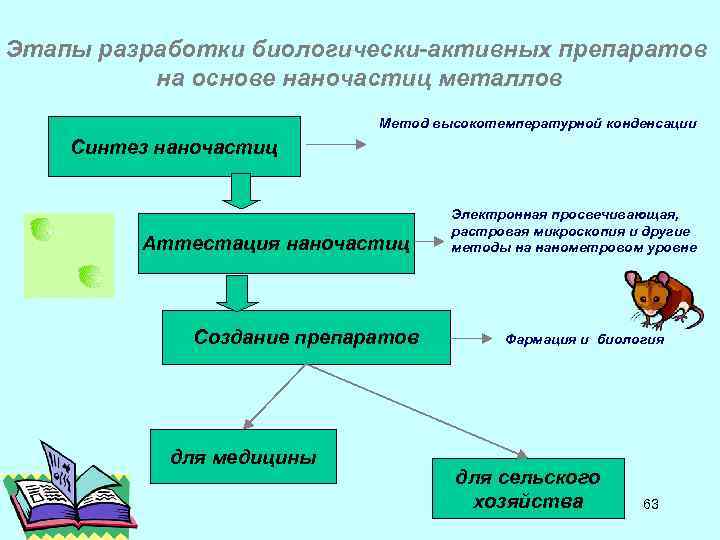 Этапы разработки биологически-активных препаратов на основе наночастиц металлов

Синтез наночастиц

Метод высокотемпературной конденсации

Аттестация наночастиц

Электронная просвечивающая, растровая микроскопия и другие методы на нанометровом уровне

Создание препаратов

Фармация и биология

для медицины

для сельского хозяйства

63